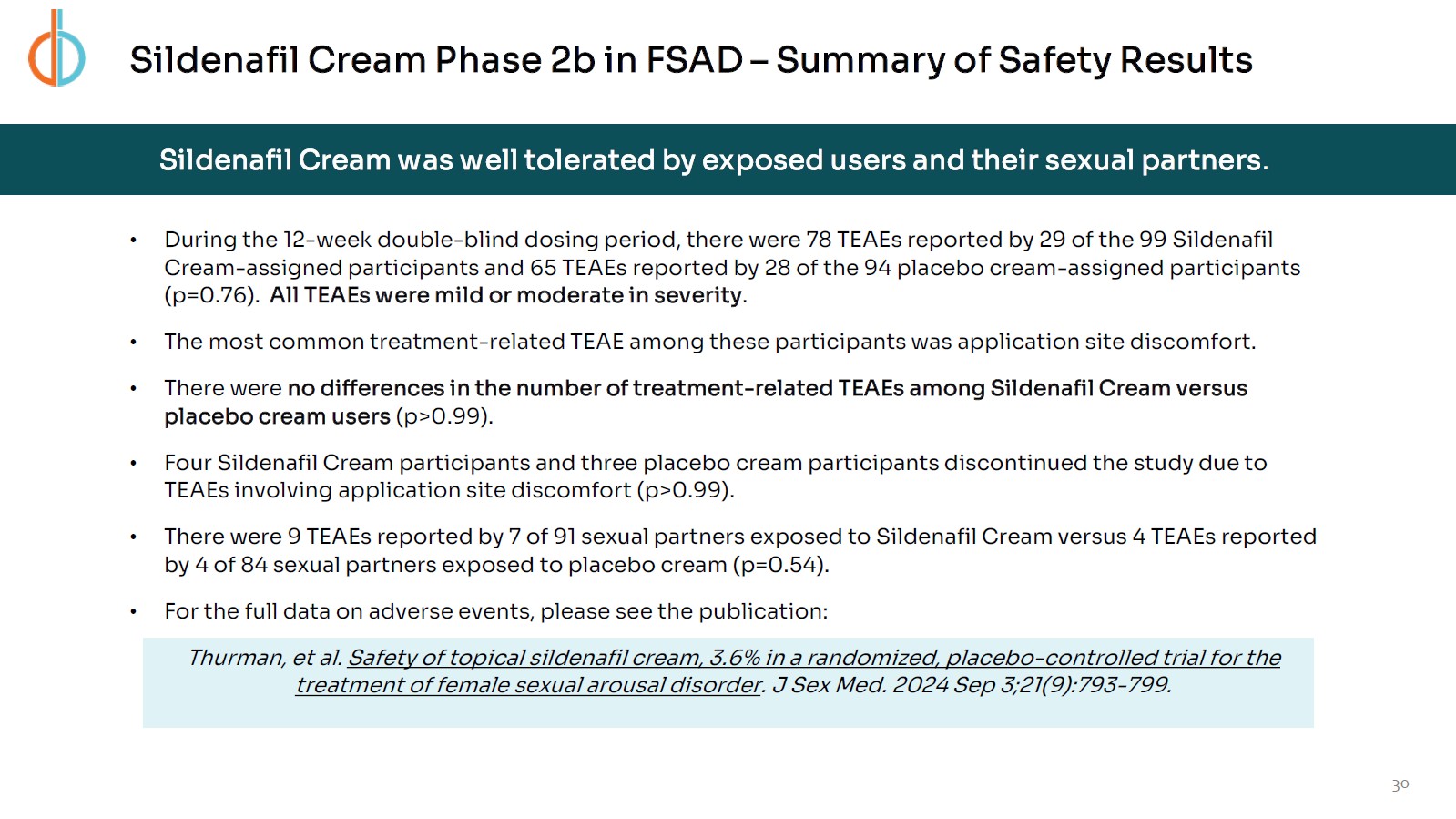 Sildenafil Cream Phase 2b in FSAD – Summary of Safety Results

Sildenafil Cream was well tolerated by exposed users and their sexual partners.

• During the 12-week double-blind dosing period, there were 78 TEAEs reported by 29 of the 99 Sildenafil Cream-assigned participants and 65 TEAEs reported by 28 of the 94 placebo cream-assigned participants (p=0.76). All TEAEs were mild or moderate in severity.

• The most common treatment-related TEAE among these participants was application site discomfort.

• There were no differences in the number of treatment-related TEAEs among Sildenafil Cream versus placebo cream users (p>0.99).

• Four Sildenafil Cream participants and three placebo cream participants discontinued the study due to TEAEs involving application site discomfort (p>0.99).

• There were 9 TEAEs reported by 7 of 91 sexual partners exposed to Sildenafil Cream versus 4 TEAEs reported by 4 of 84 sexual partners exposed to placebo cream (p=0.54).

• For the full data on adverse events, please see the publication:

Thurman, et al. Safety of topical sildenafil cream, 3.6% in a randomized, placebo-controlled trial for the treatment of female sexual arousal disorder. J Sex Med. 2024 Sep 3;21(9):793-799.

30